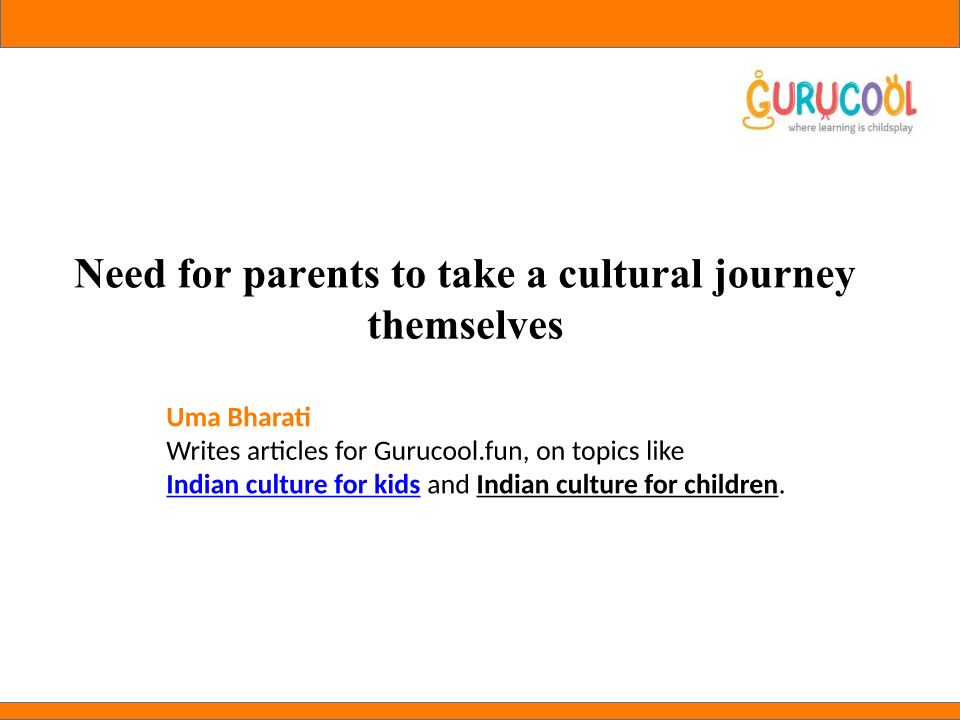 GURUCOOL
where learning is childsplay

Need for parents to take a cultural journey themselves

Uma Bharati
Writes articles for Gurucool.fun, on topics like
Indian culture for kids and Indian culture for children.